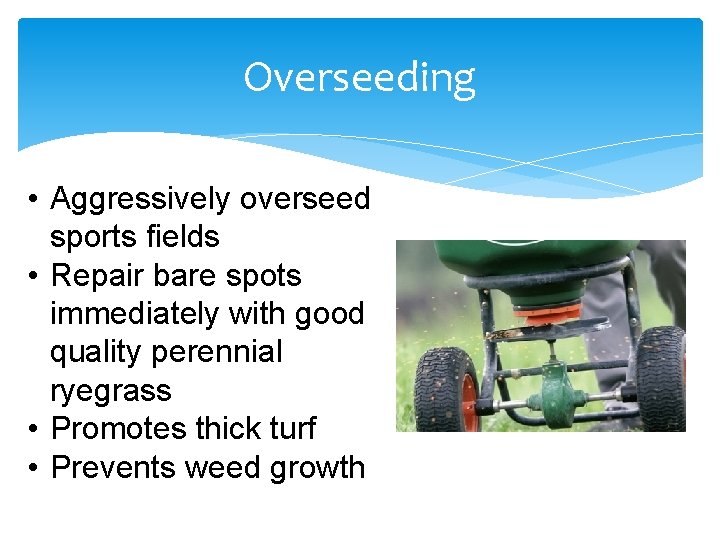 Overseeding

• Aggressively overseed sports fields
• Repair bare spots immediately with good quality perennial ryegrass
• Promotes thick turf
• Prevents weed growth